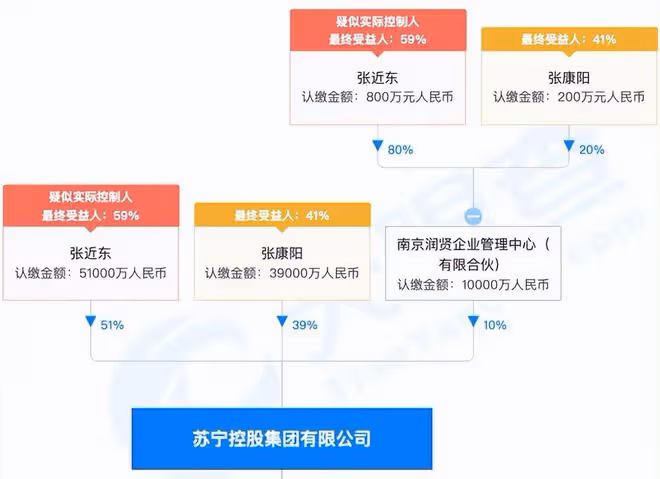 疑似实际控制人
最终受益人：59%
张近东
认缴金额：800万元人民币

最终受益人：41%
张康阳
认缴金额：200万元人民币

80%
20%

疑似实际控制人
最终受益人：59%
张近东
认缴金额：51000万人民币

最终受益人：41%
张康阳
认缴金额：39000万人民币

南京润贤企业管理中心（有限合伙）
认缴金额：10000万人民币

51%
39%
10%

苏宁控股集团有限公司